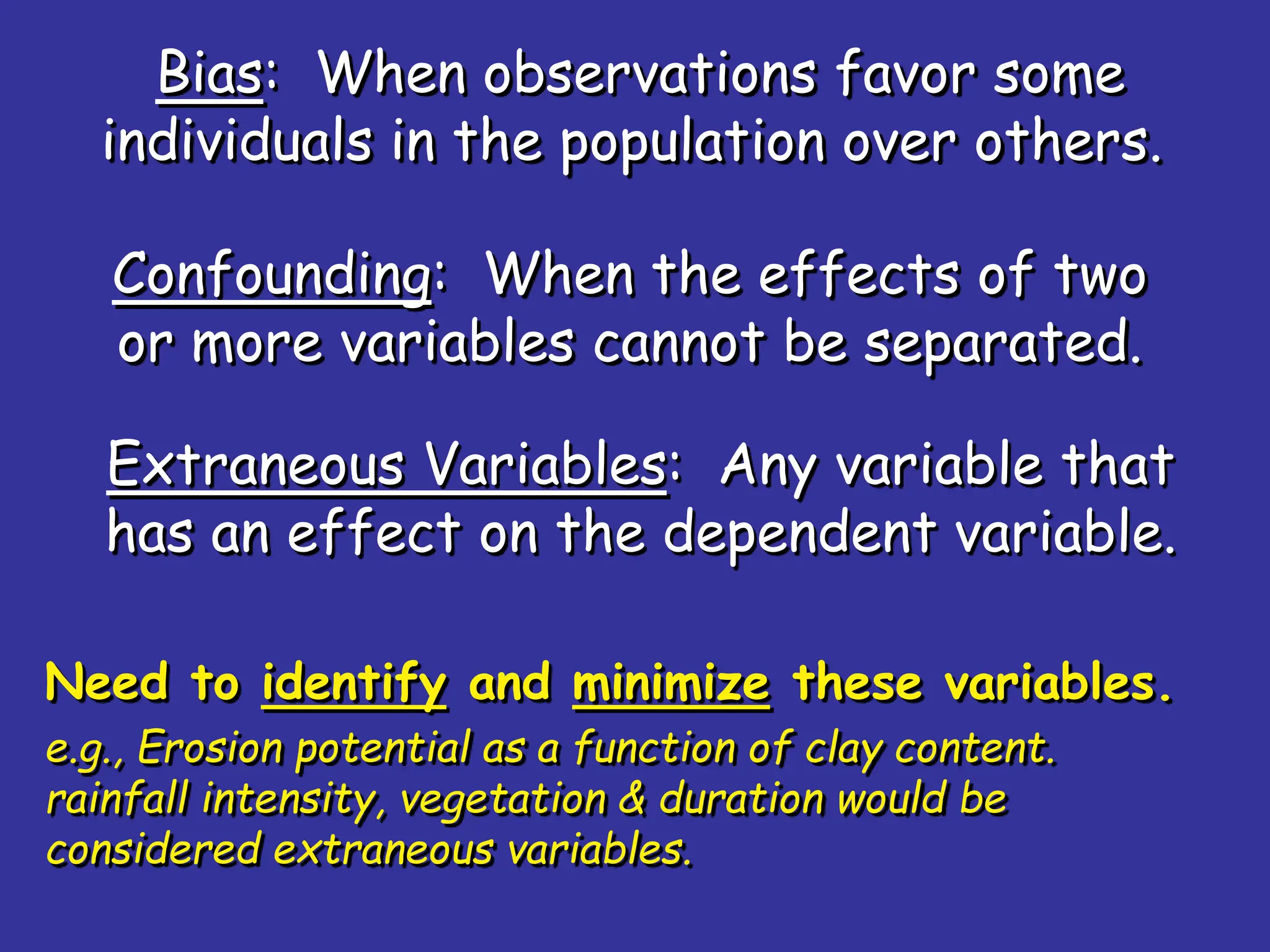 Bias: When observations favor some individuals in the population over others.

Confounding: When the effects of two or more variables cannot be separated.

Extraneous Variables: Any variable that has an effect on the dependent variable.

Need to identify and minimize these variables.

e.g., Erosion potential as a function of clay content. rainfall intensity, vegetation & duration would be considered extraneous variables.